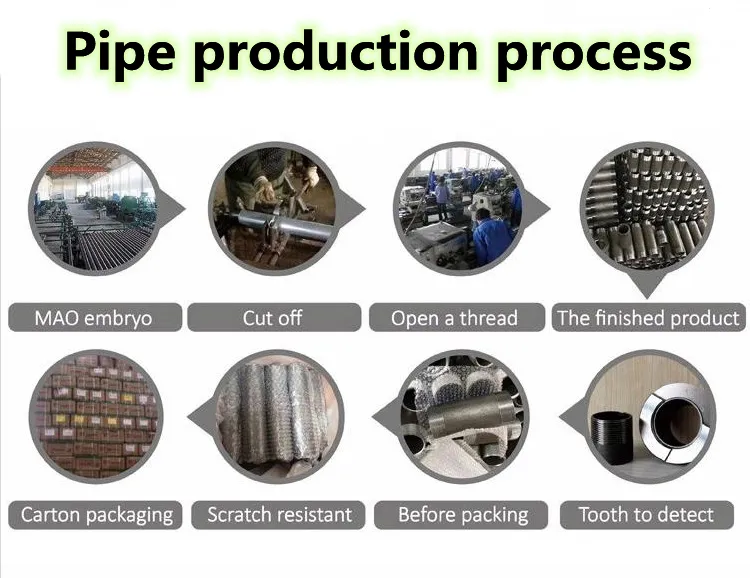 Pipe production process

MAO embryo

Cut off

Open a thread

The finished product

Carton packaging

Scratch resistant

Before packing

Tooth to detect